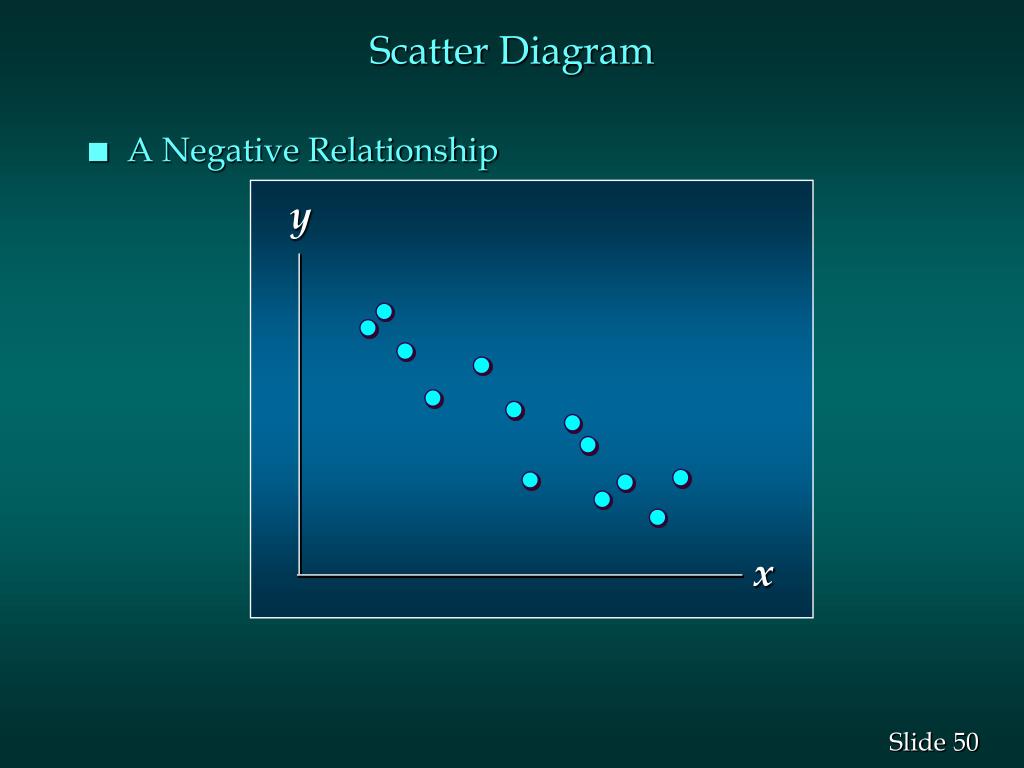 Scatter Diagram

■ A Negative Relationship

$y$

$x$

Slide 50